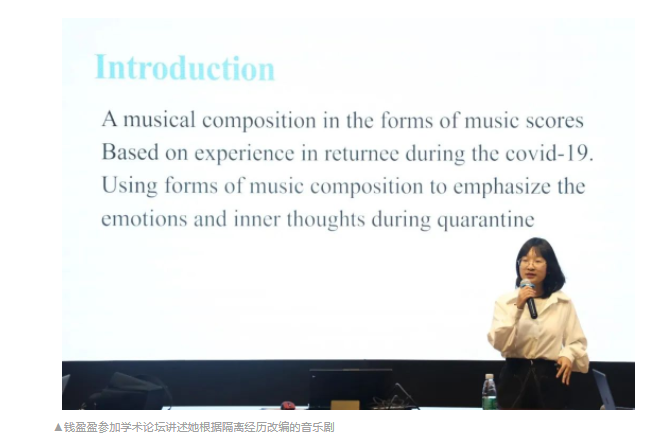 Introduction

A musical composition in the forms of music scores
Based on experience in returnee during the covid-19.
Using forms of music composition to emphasize the emotions and inner thoughts during quarantine

▲钱盈盈参加学术论坛讲述她根据隔离经历改编的音乐剧